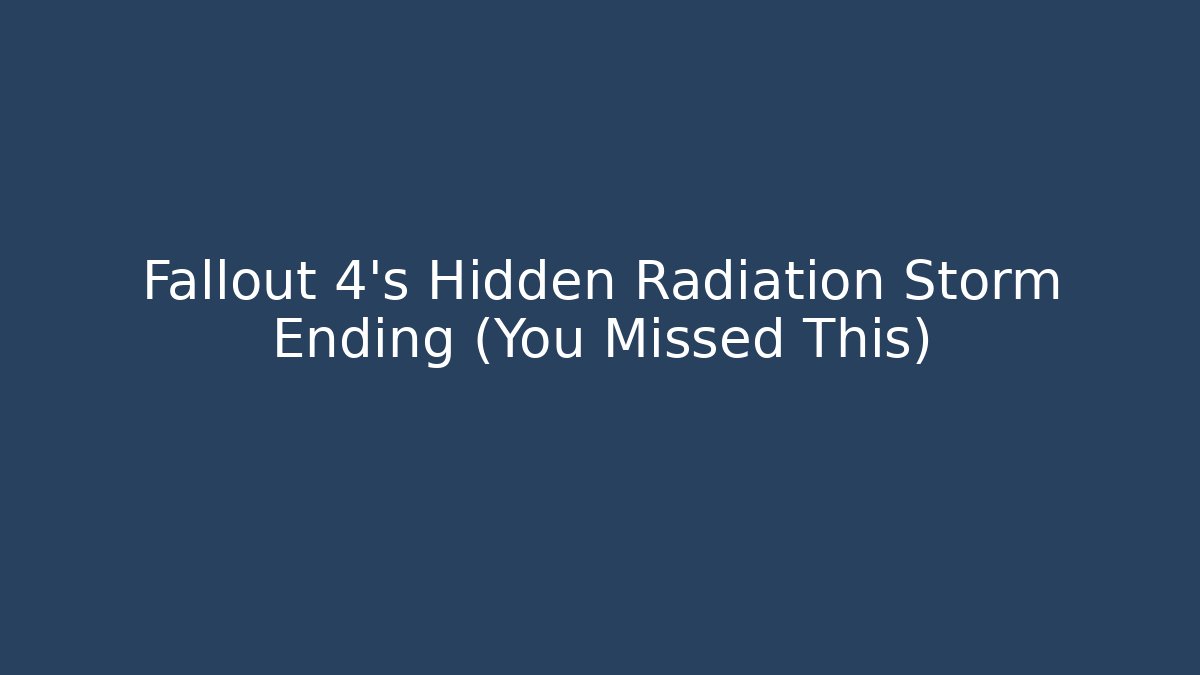 Fallout 4's Hidden Radiation Storm Ending (You Missed This)